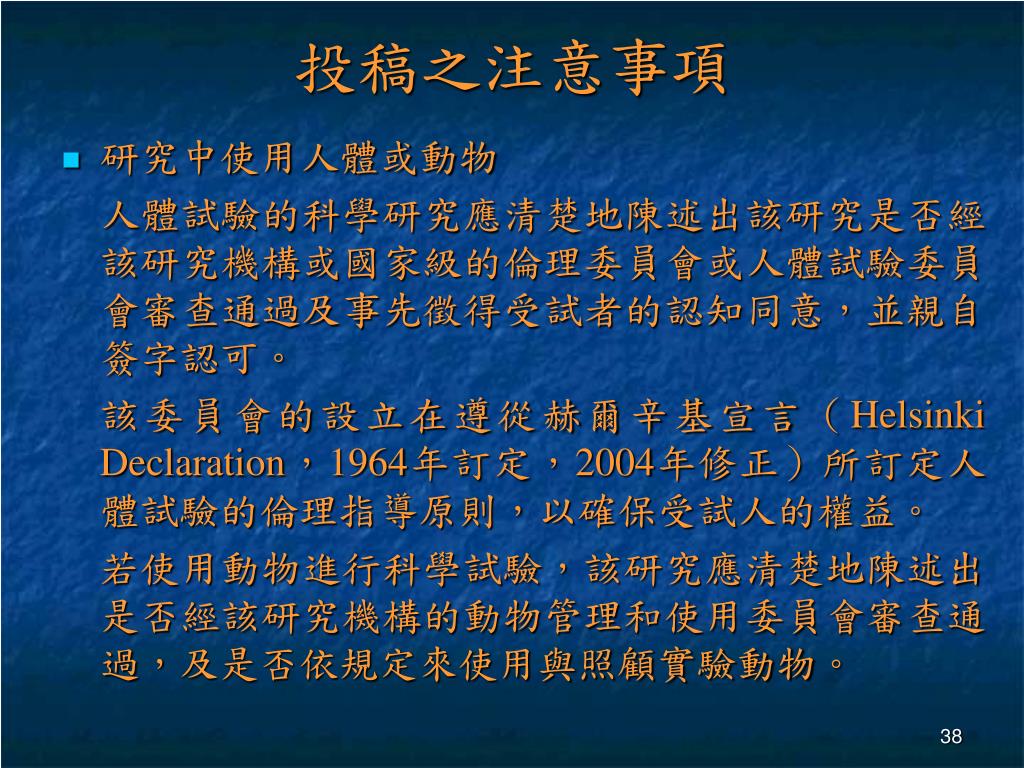 投稿之注意事項

研究中使用人體或動物

人體試驗的科學研究應清楚地陳述出該研究是否經該研究機構或國家級的倫理委員會或人體試驗委員會審查通過及事先徵得受試者的認知同意，並親自簽字認可。

該委員會的設立在遵從赫爾辛基宣言（Helsinki Declaration，1964年訂定，2004年修正）所訂定人體試驗的倫理指導原則，以確保受試人的權益。

若使用動物進行科學試驗，該研究應清楚地陳述出是否經該研究機構的動物管理和使用委員會審查通過，及是否依規定來使用與照顧實驗動物。

38